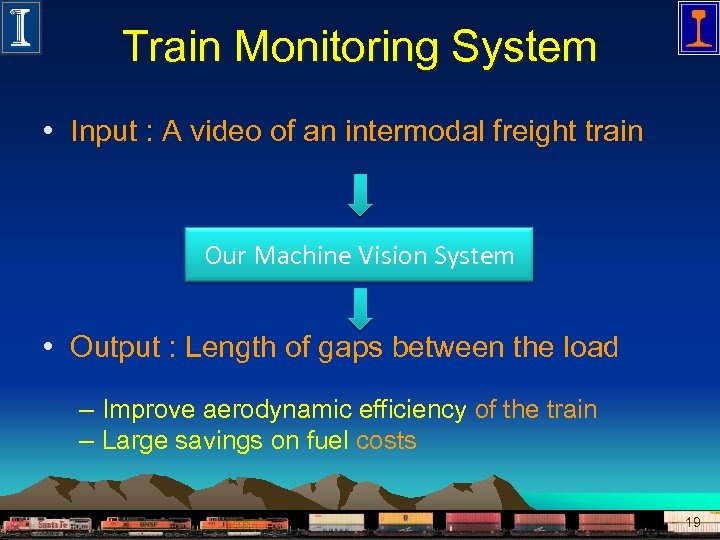 Train Monitoring System

• Input : A video of an intermodal freight train

Our Machine Vision System

• Output : Length of gaps between the load

– Improve aerodynamic efficiency of the train
– Large savings on fuel costs

Santa Fe BNSF BNSF

19